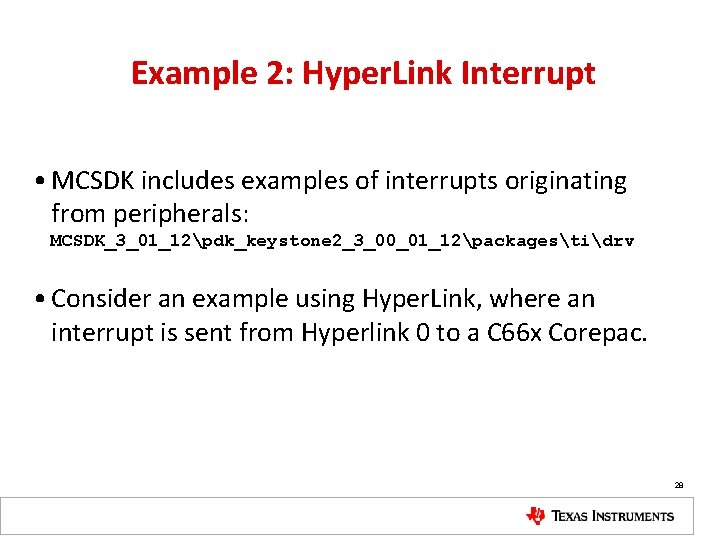 Example 2: HyperLink Interrupt

• MCSDK includes examples of interrupts originating from peripherals:
MCSDK_3_01_12\pdk_keystone2_3_00_01_12\packages\ti\drv

• Consider an example using HyperLink, where an interrupt is sent from Hyperlink 0 to a C66x Corepac.

28

TEXAS INSTRUMENTS